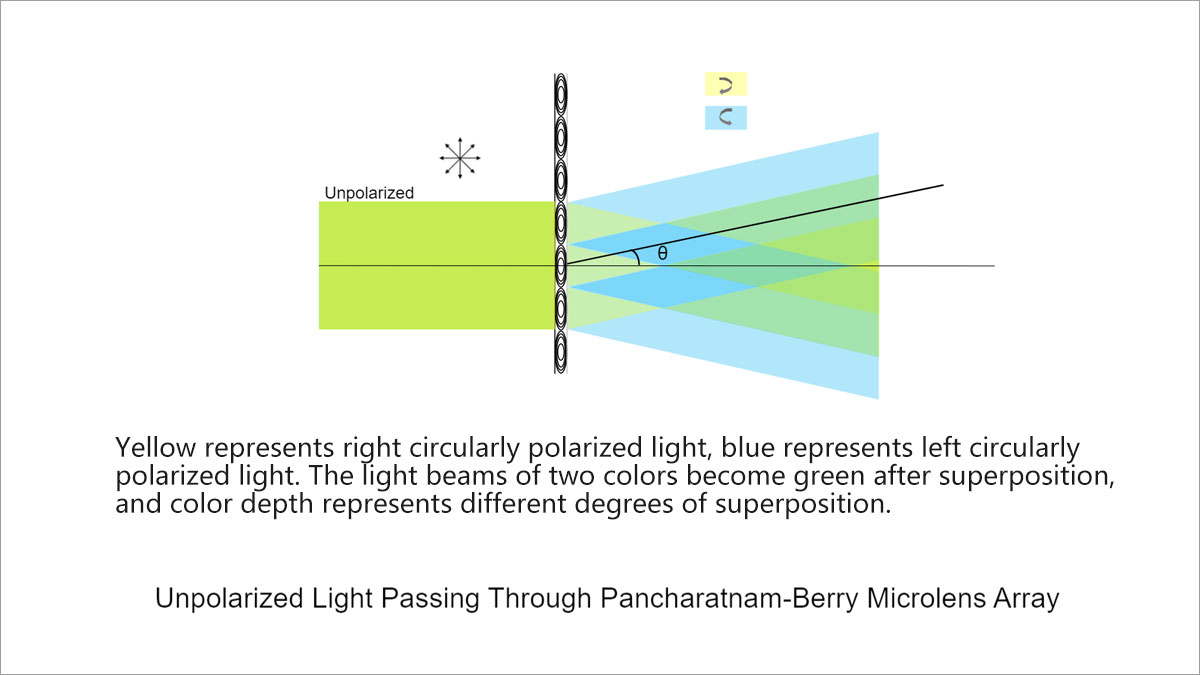 Unpolarized

θ

Yellow represents right circularly polarized light, blue represents left circularly polarized light. The light beams of two colors become green after superposition, and color depth represents different degrees of superposition.

Unpolarized Light Passing Through Pancharatnam-Berry Microlens Array